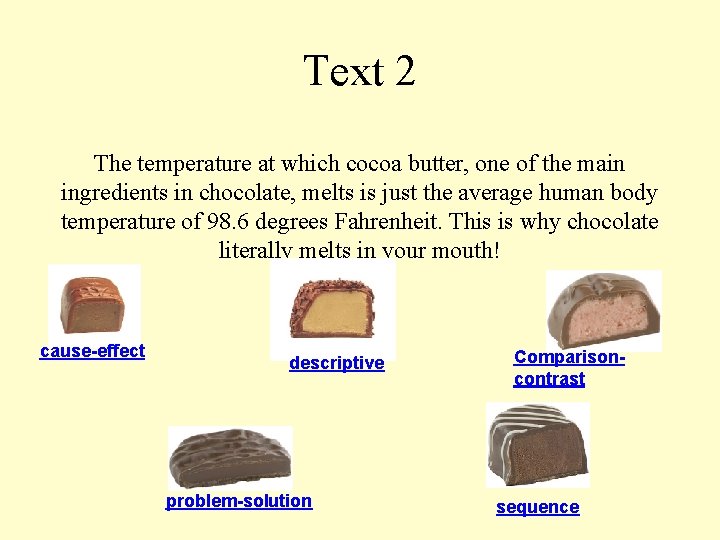 Text 2

The temperature at which cocoa butter, one of the main ingredients in chocolate, melts is just the average human body temperature of 98.6 degrees Fahrenheit. This is why chocolate literally melts in your mouth!

cause-effect

descriptive

Comparison-contrast

problem-solution

sequence